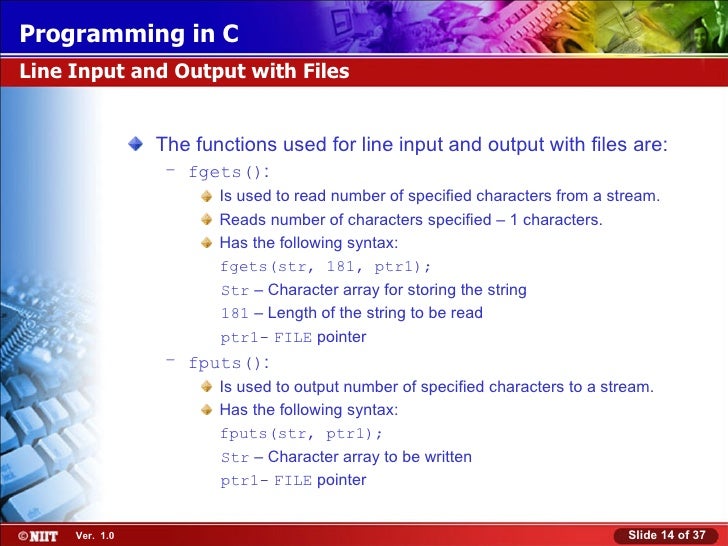 Programming in C

Line Input and Output with Files

The functions used for line input and output with files are:

– fgets():

Is used to read number of specified characters from a stream.

Reads number of characters specified – 1 characters.

Has the following syntax:

fgets(str, 181, ptr1);

Str – Character array for storing the string

181 – Length of the string to be read

ptr1- FILE pointer

– fputs():

Is used to output number of specified characters to a stream.

Has the following syntax:

fputs(str, ptr1);

Str – Character array to be written

ptr1- FILE pointer

©NIIT Ver. 1.0

Slide 14 of 37